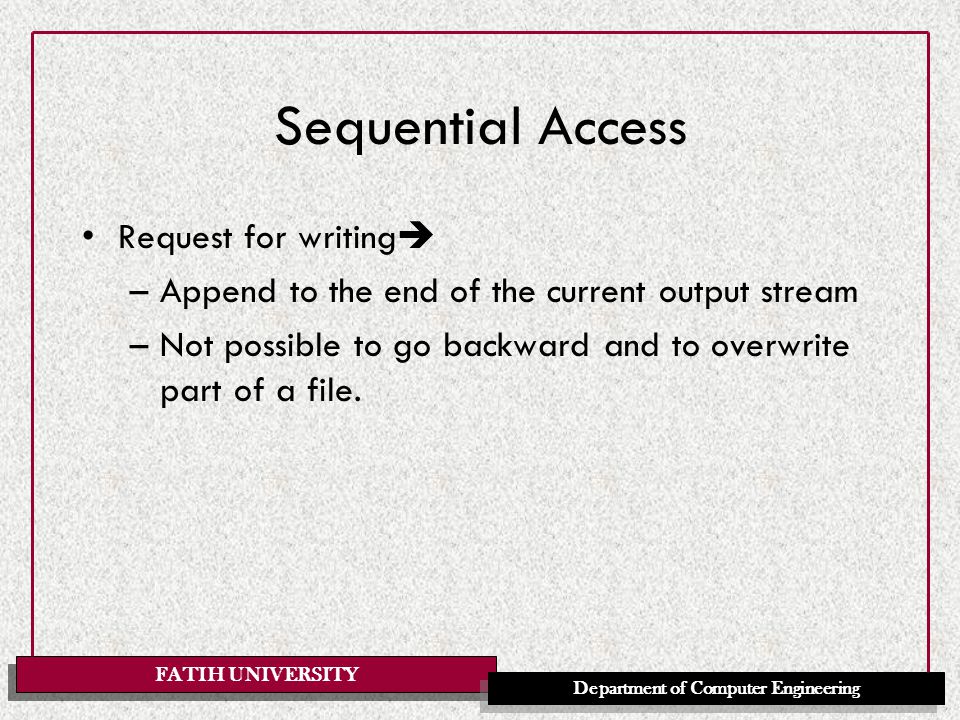 Sequential Access

• Request for writing➔
– Append to the end of the current output stream
– Not possible to go backward and to overwrite part of a file.

FATIH UNIVERSITY

Department of Computer Engineering